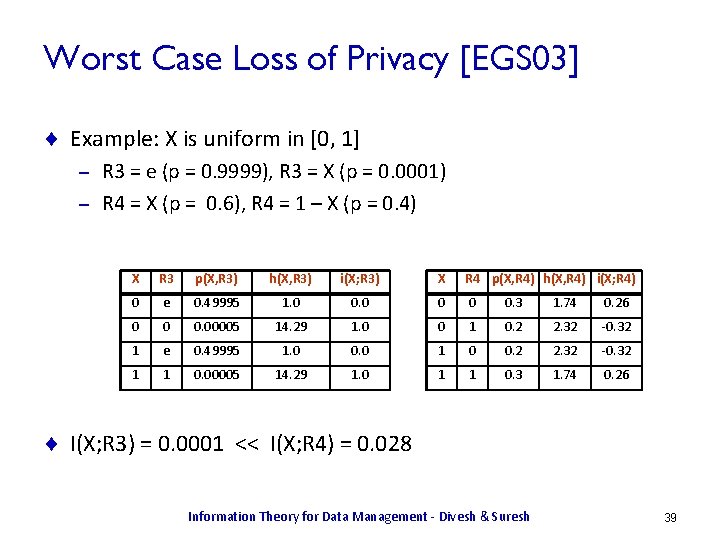 Worst Case Loss of Privacy [EGS03]

Example: X is uniform in [0, 1]

– R3 = e (p = 0.9999), R3 = X (p = 0.0001)

– R4 = X (p = 0.6), R4 = 1 – X (p = 0.4)

| X | R3 | p(X,R3) | h(X,R3) | i(X;R3) |
|---|---|---|---|---|
| 0 | e | 0.49995 | 1.0 | 0.0 |
| 0 | 0 | 0.00005 | 14.29 | 1.0 |
| 1 | e | 0.49995 | 1.0 | 0.0 |
| 1 | 1 | 0.00005 | 14.29 | 1.0 |

| X | R4 | p(X,R4) | h(X,R4) | i(X;R4) |
|---|---|---|---|---|
| 0 | 0 | 0.3 | 1.74 | 0.26 |
| 0 | 1 | 0.2 | 2.32 | -0.32 |
| 1 | 0 | 0.2 | 2.32 | -0.32 |
| 1 | 1 | 0.3 | 1.74 | 0.26 |

I(X;R3) = 0.0001 << I(X;R4) = 0.028

Information Theory for Data Management - Divesh & Suresh

39